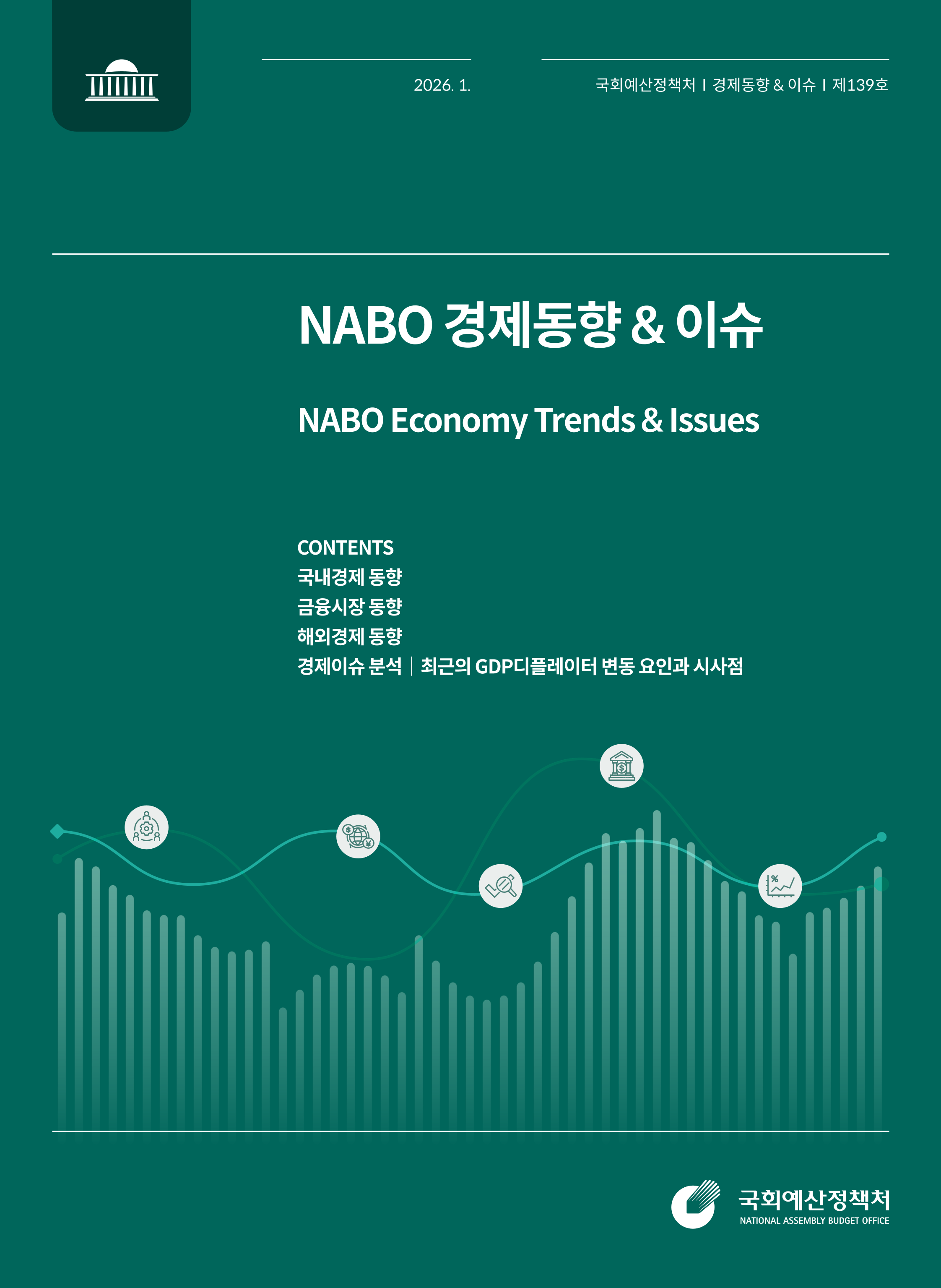 2026. 1.

국회예산정책처 I 경제동향 & 이슈 I 제139호

NABO 경제동향 & 이슈

NABO Economy Trends & Issues

CONTENTS
국내경제 동향
금융시장 동향
해외경제 동향
경제이슈 분석 | 최근의 GDP디플레이터 변동 요인과 시사점

국회예산정책처
NATIONAL ASSEMBLY BUDGET OFFICE